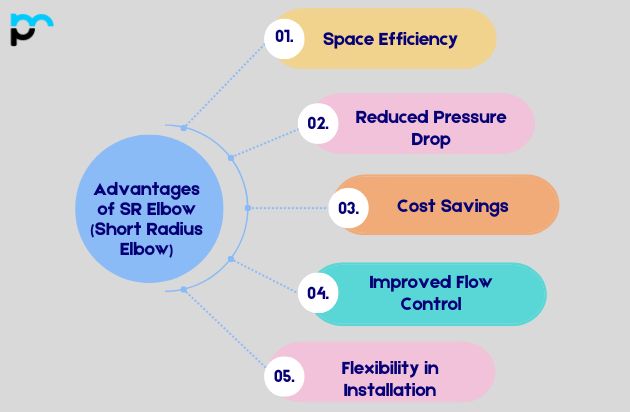 Advantages of SR Elbow (Short Radius Elbow)

01. Space Efficiency

02. Reduced Pressure Drop

03. Cost Savings

04. Improved Flow Control

05. Flexibility in Installation